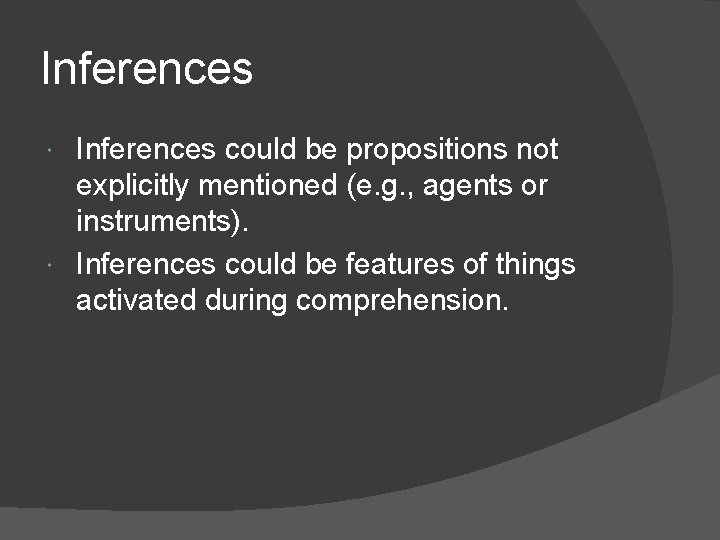 Inferences

- Inferences could be propositions not explicitly mentioned (e.g., agents or instruments).
- Inferences could be features of things activated during comprehension.